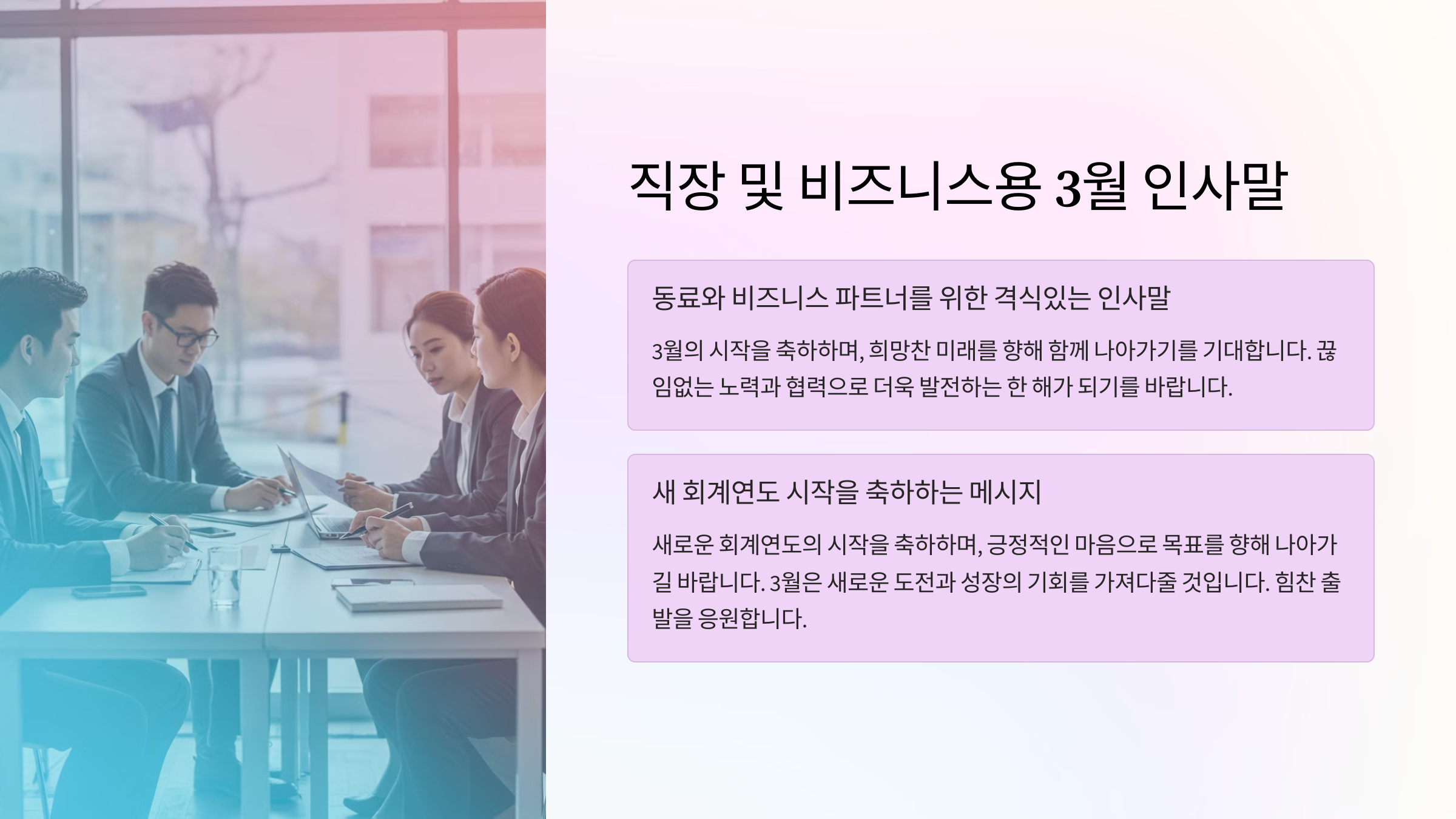 직장 및 비즈니스용 3월 인사말

동료와 비즈니스 파트너를 위한 격식있는 인사말

3월의 시작을 축하하며, 희망찬 미래를 향해 함께 나아가기를 기대합니다. 끊임없는 노력과 협력으로 더욱 발전하는 한 해가 되기를 바랍니다.

새 회계연도 시작을 축하하는 메시지

새로운 회계연도의 시작을 축하하며, 긍정적인 마음으로 목표를 향해 나아가길 바랍니다. 3월은 새로운 도전과 성장의 기회를 가져다줄 것입니다. 힘찬 출발을 응원합니다.